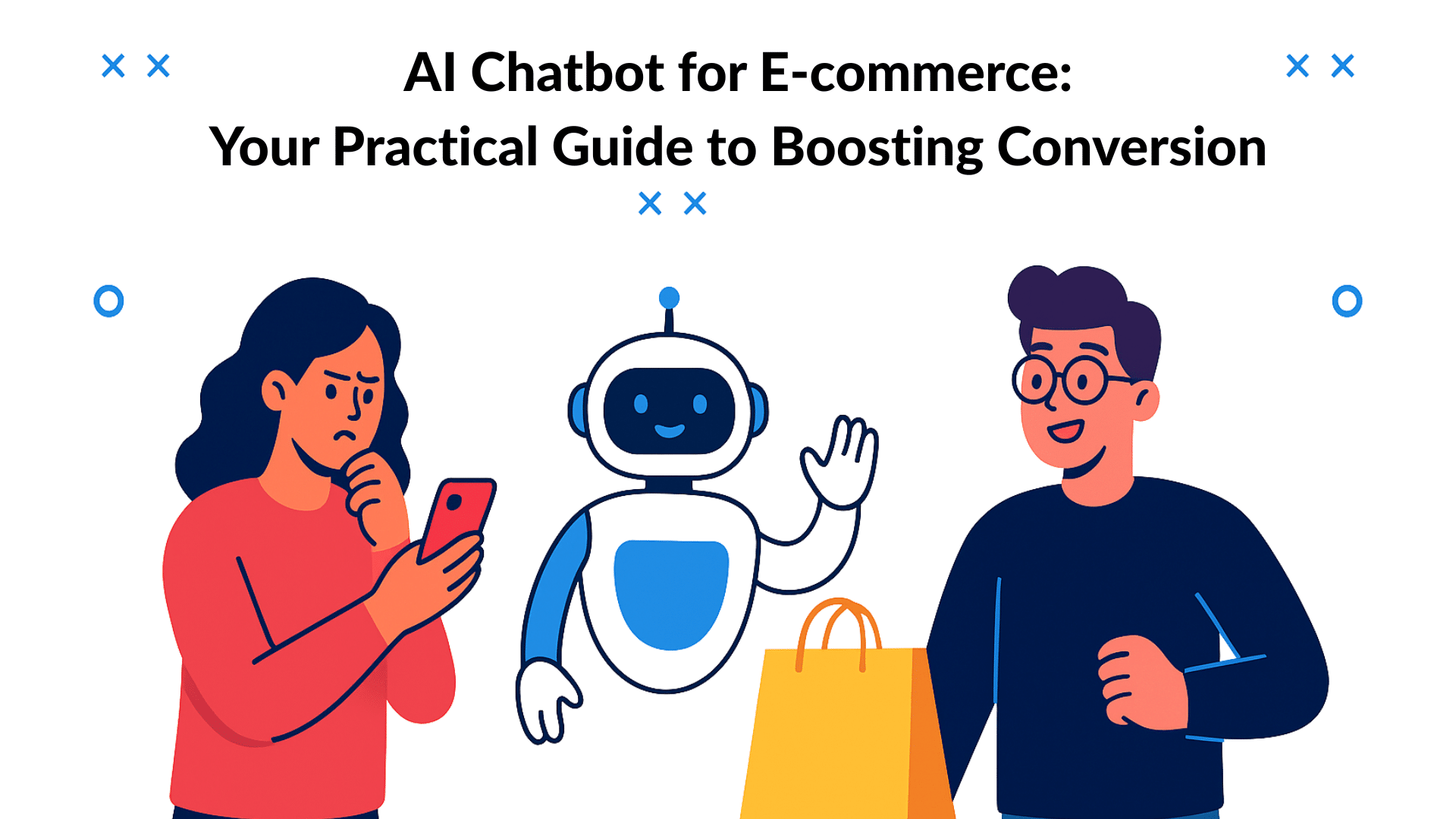 AI Chatbot for E-commerce:
Your Practical Guide to Boosting Conversion